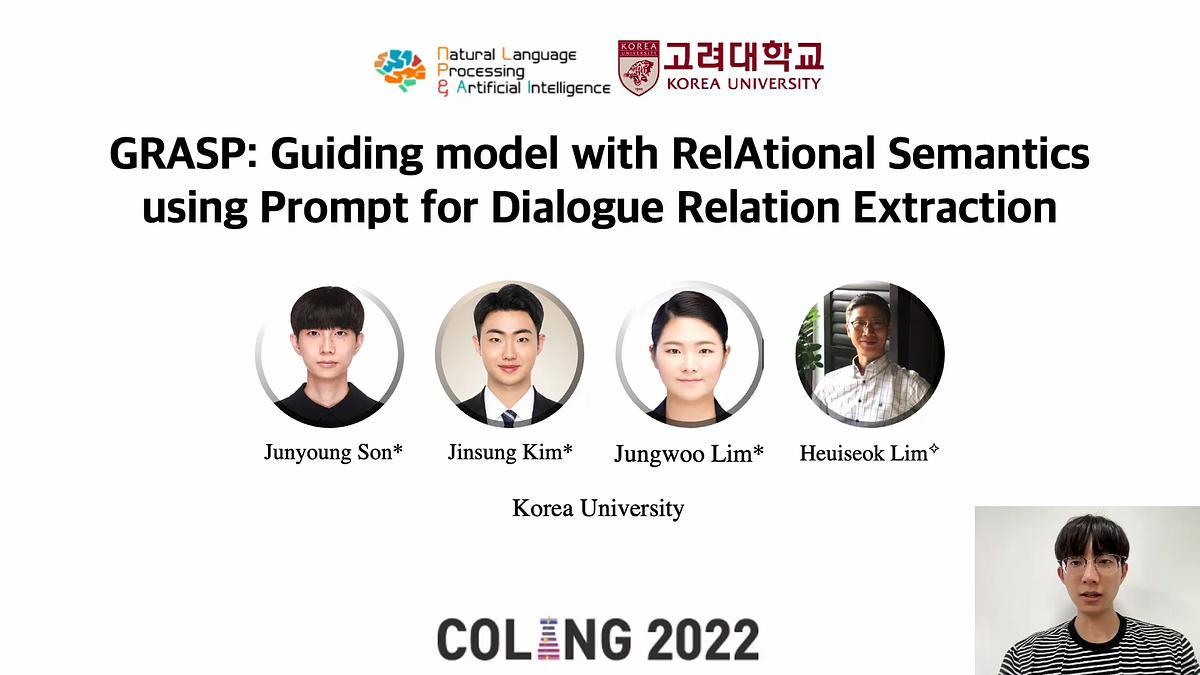 Natural Language Processing & Artificial Intelligence

KOREA UNIVERSITY 고려대학교 KOREA UNIVERSITY

GRASP: Guiding model with RelAtional Semantics using Prompt for Dialogue Relation Extraction

Junyoung Son* Jinsung Kim* Jungwoo Lim* Heuiseok Lim✧

Korea University

COLING 2022